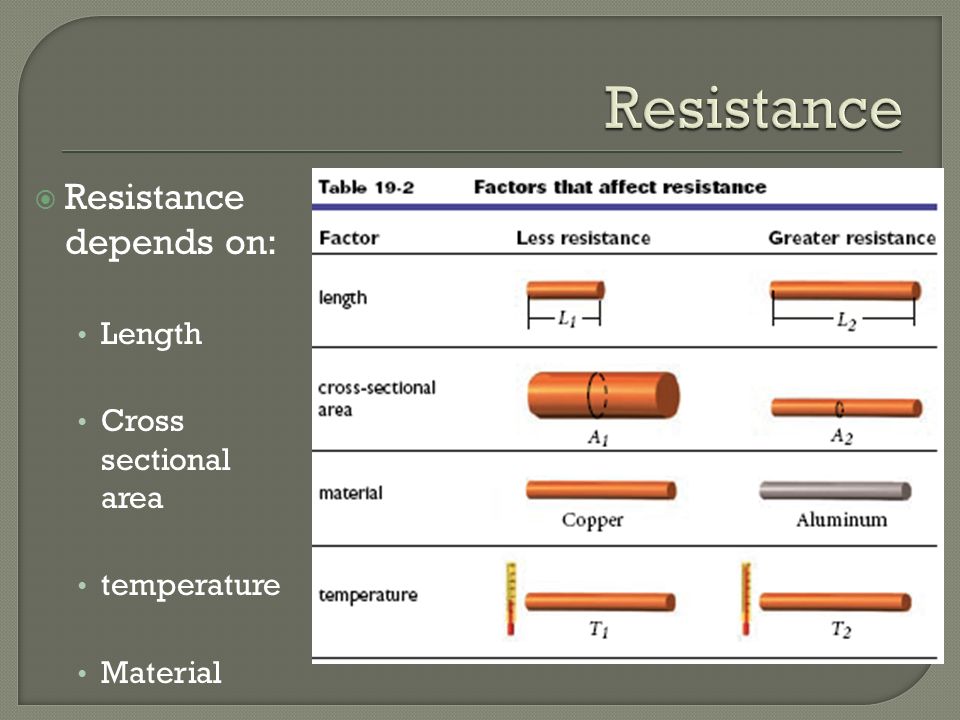 Resistance

Resistance depends on:

• Length

• Cross sectional area

• temperature

• Material

Table 19-2 Factors that affect resistance

| Factor | Less resistance | Greater resistance |
|---|---|---|
| length | $L_1$ | $L_2$ |
| cross-sectional area | $A_1$ | $A_2$ |
| material | Copper | Aluminum |
| temperature | $T_1$ | $T_2$ |